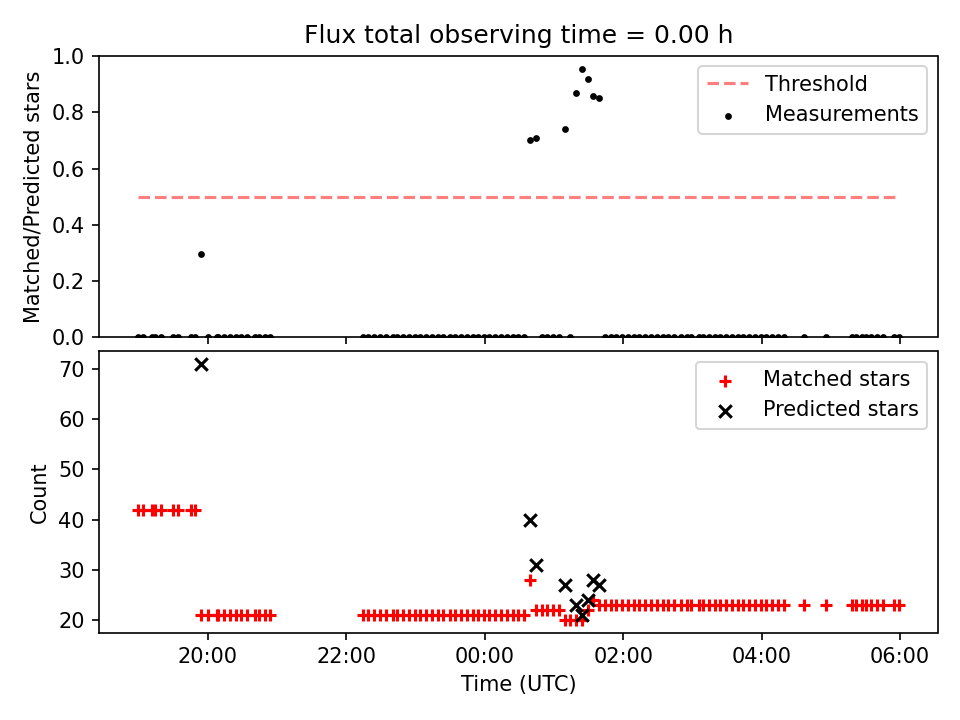 Flux total observing time = 0.00 h

Matched/Predicted stars

1.0
0.8
0.6
0.4
0.2
0.0

Threshold
Measurements

Count

70
60
50
40
30
20

Matched stars
Predicted stars

20:00
22:00
00:00
02:00
04:00
06:00

Time (UTC)